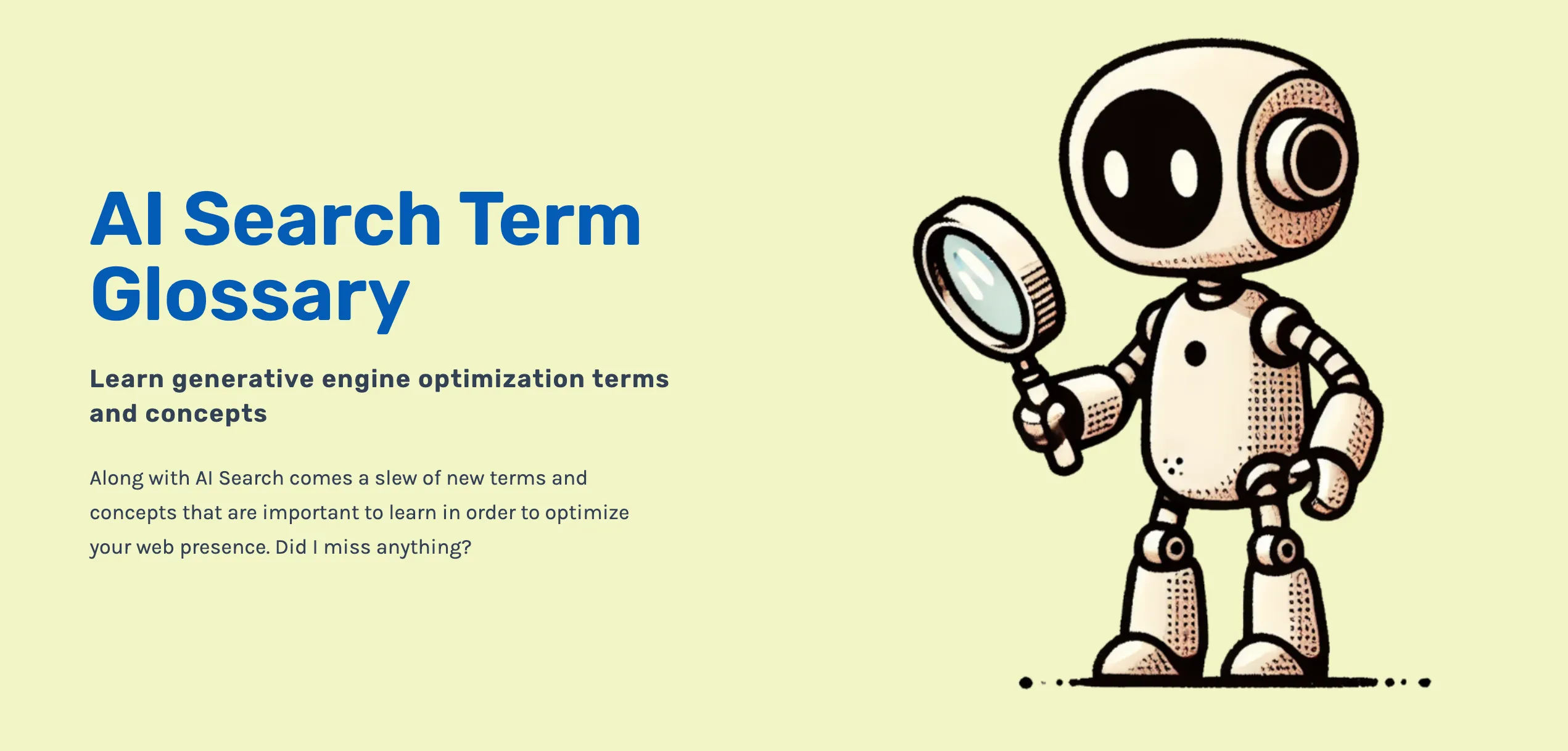 AI Search Term Glossary

Learn generative engine optimization terms and concepts

Along with AI Search comes a slew of new terms and concepts that are important to learn in order to optimize your web presence. Did I miss anything?